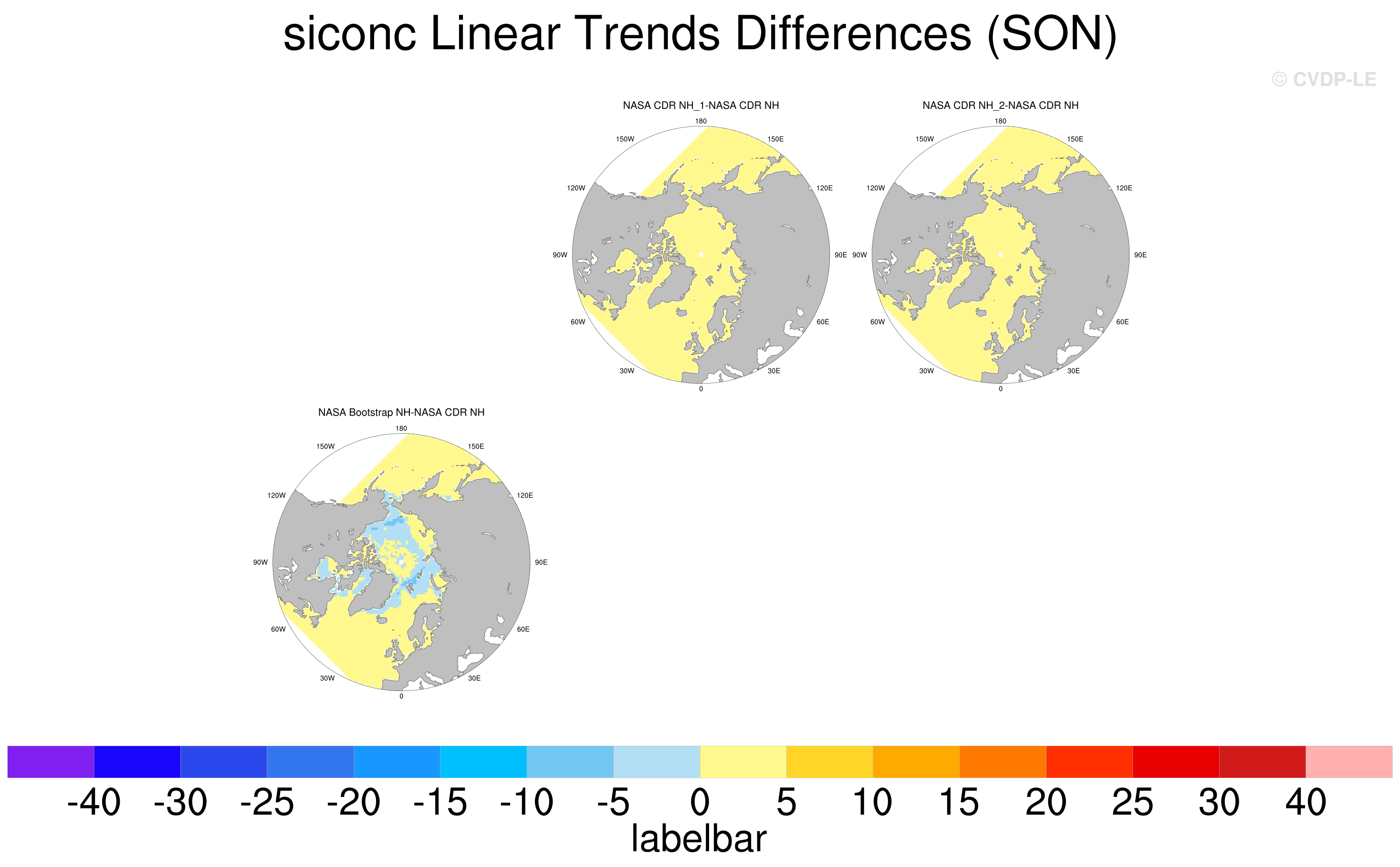 siconc Linear Trends Differences (SON)

© CVDP-LE

NASA CDR NH_1-NASA CDR NH

180
150W
150E
120W
120E
90W
90E
60W
60E
30W
30E
0

NASA CDR NH_2-NASA CDR NH

180
150W
150E
120W
120E
90W
90E
60W
60E
30W
30E
0

NASA Bootstrap NH-NASA CDR NH

180
150W
150E
120W
120E
90W
90E
60W
60E
30W
30E
0

-40 -30 -25 -20 -15 -10 -5 0 5 10 15 20 25 30 40

labelbar